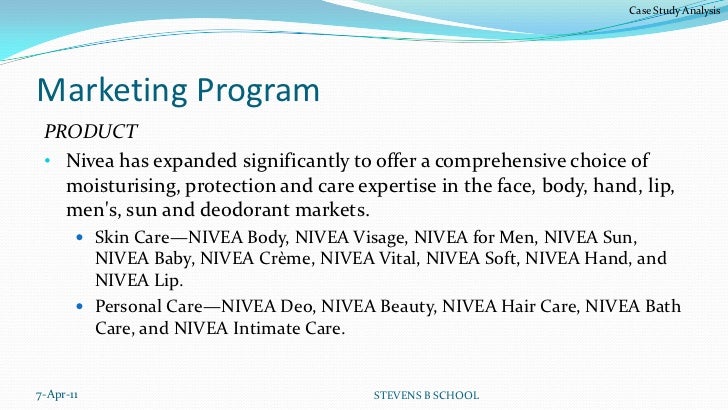 Case Study Analysis

Marketing Program

PRODUCT

• Nivea has expanded significantly to offer a comprehensive choice of moisturising, protection and care expertise in the face, body, hand, lip, men's, sun and deodorant markets.

• Skin Care—NIVEA Body, NIVEA Visage, NIVEA for Men, NIVEA Sun, NIVEA Baby, NIVEA Crème, NIVEA Vital, NIVEA Soft, NIVEA Hand, and NIVEA Lip.

• Personal Care—NIVEA Deo, NIVEA Beauty, NIVEA Hair Care, NIVEA Bath Care, and NIVEA Intimate Care.

7-Apr-11

STEVENS B SCHOOL